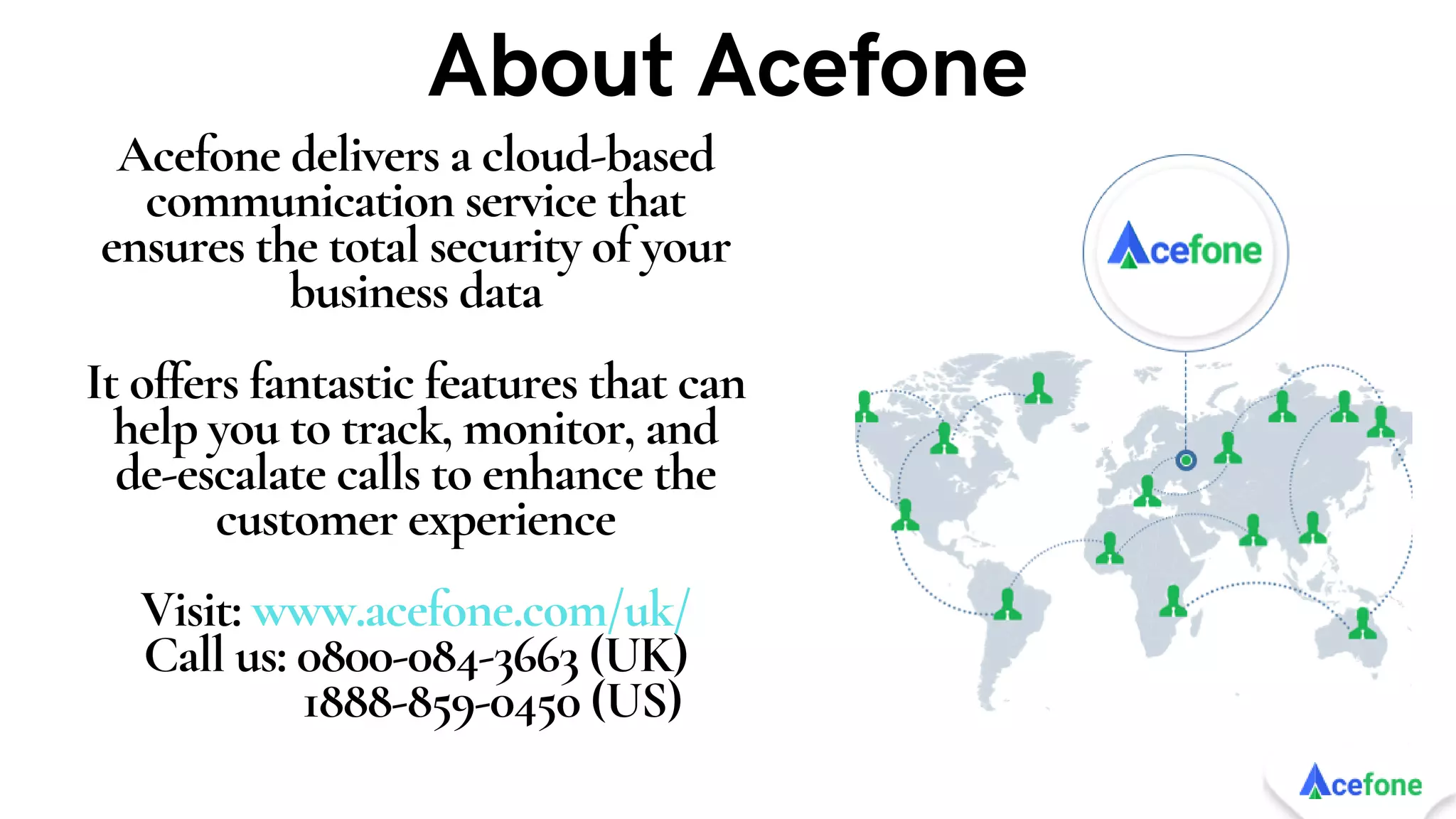 About Acefone

Acefone delivers a cloud-based communication service that ensures the total security of your business data

It offers fantastic features that can help you to track, monitor, and de-escalate calls to enhance the customer experience

Visit: www.acefone.com/uk/
Call us: 0800-084-3663 (UK)
1888-859-0450 (US)

Acefone

Acefone